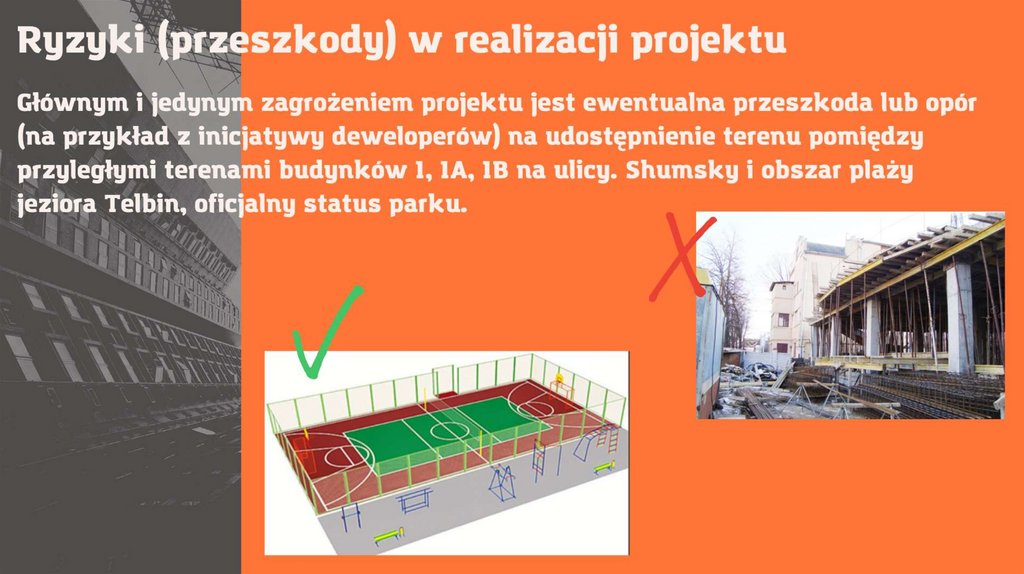 Ryzyki (przeszkody) w realizacji projektu

Głównym i jedynym zagrożeniem projektu jest ewentualna przeszkoda lub opór (na przykład z inicjatywy deweloperów) na udostępnienie terenu pomiędzy przyległymi terenami budynków 1, 1A, 1B na ulicy. Shumsky i obszar plaży jeziora Telbin, oficjalny status parku.